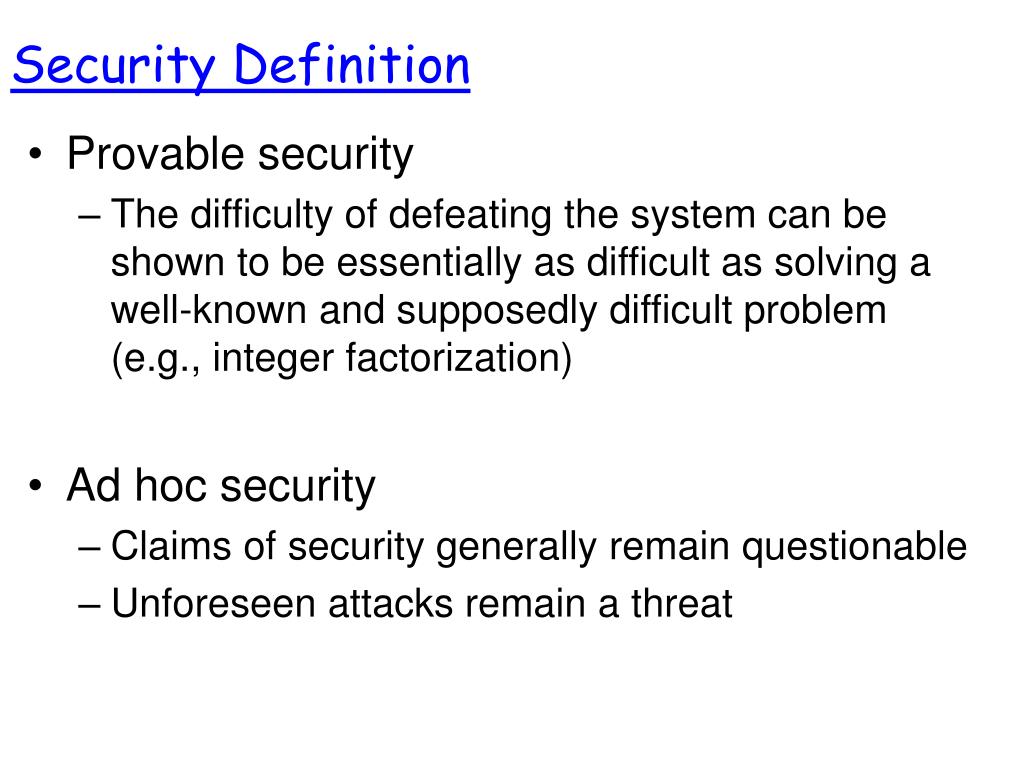 Security Definition

• Provable security
– The difficulty of defeating the system can be shown to be essentially as difficult as solving a well-known and supposedly difficult problem (e.g., integer factorization)

• Ad hoc security
– Claims of security generally remain questionable
– Unforeseen attacks remain a threat